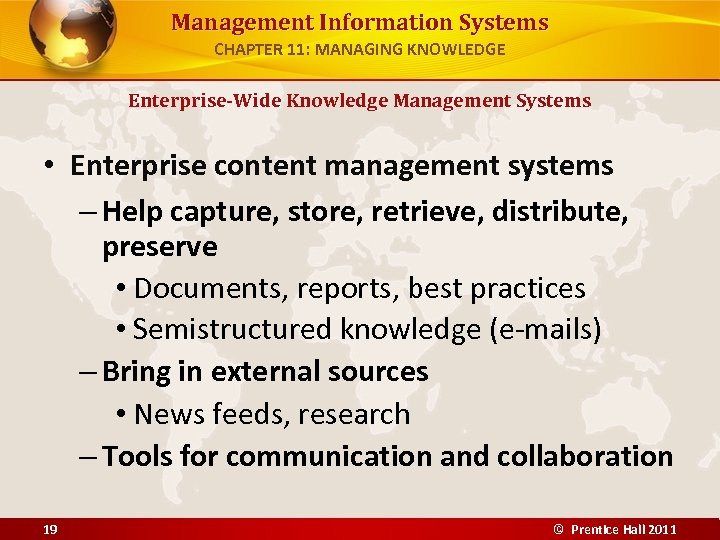 Management Information Systems
CHAPTER 11: MANAGING KNOWLEDGE

Enterprise-Wide Knowledge Management Systems

• Enterprise content management systems
– Help capture, store, retrieve, distribute, preserve
• Documents, reports, best practices
• Semistructured knowledge (e-mails)
– Bring in external sources
• News feeds, research
– Tools for communication and collaboration

19

© Prentice Hall 2011